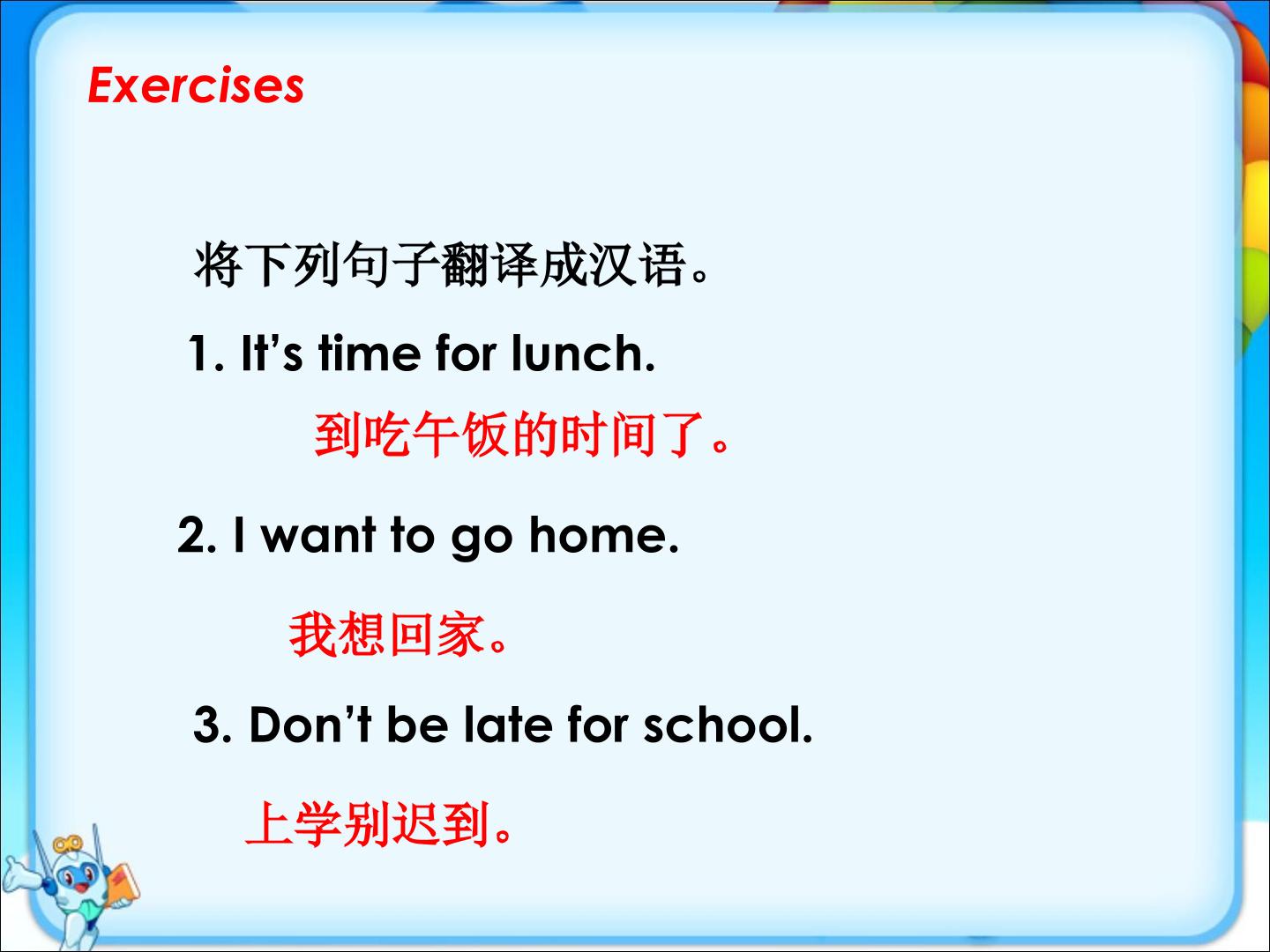 Exercises

将下列句子翻译成汉语。

1. It's time for lunch.

到吃午饭的时间了。

2. I want to go home.

我想回家。

3. Don't be late for school.

上学别迟到。